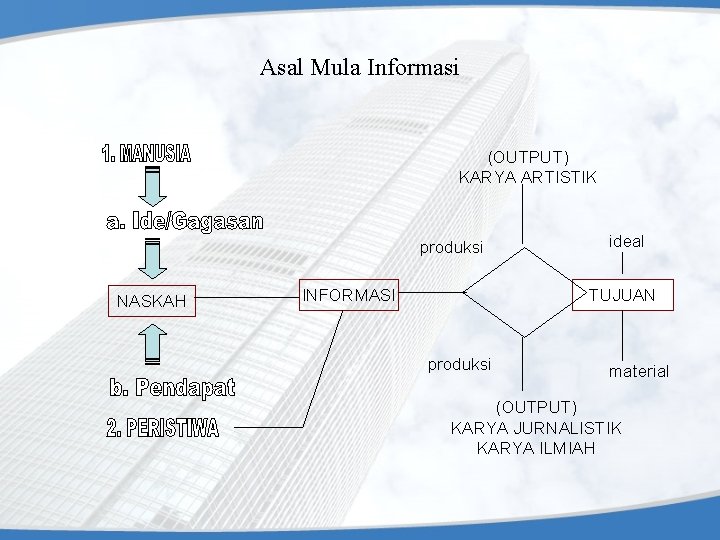 Asal Mula Informasi

1. MANUSIA

a. Ide/Gagasan

NASKAH

b. Pendapat

2. PERISTIWA

INFORMASI

(OUTPUT)
KARYA ARTISTIK

produksi

ideal

TUJUAN

produksi

material

(OUTPUT)
KARYA JURNALISTIK
KARYA ILMIAH